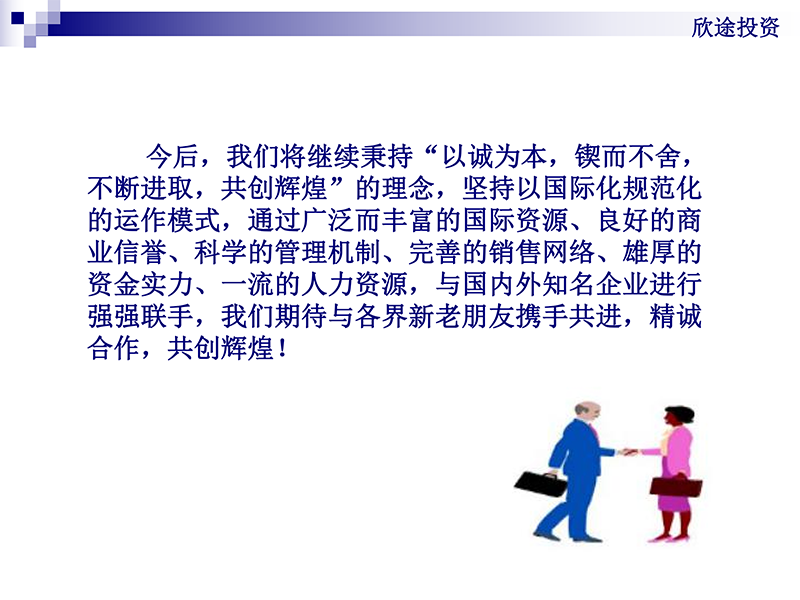 欣途投资

今后，我们将继续秉持“以诚为本，锲而不舍，不断进取，共创辉煌”的理念，坚持以国际化规范化的运作模式，通过广泛而丰富的国际资源、良好的商业信誉、科学的管理机制、完善的销售网络、雄厚的资金实力、一流的人力资源，与国内外知名企业进行强强联手，我们期待与各界新老朋友携手共进，精诚合作，共创辉煌！